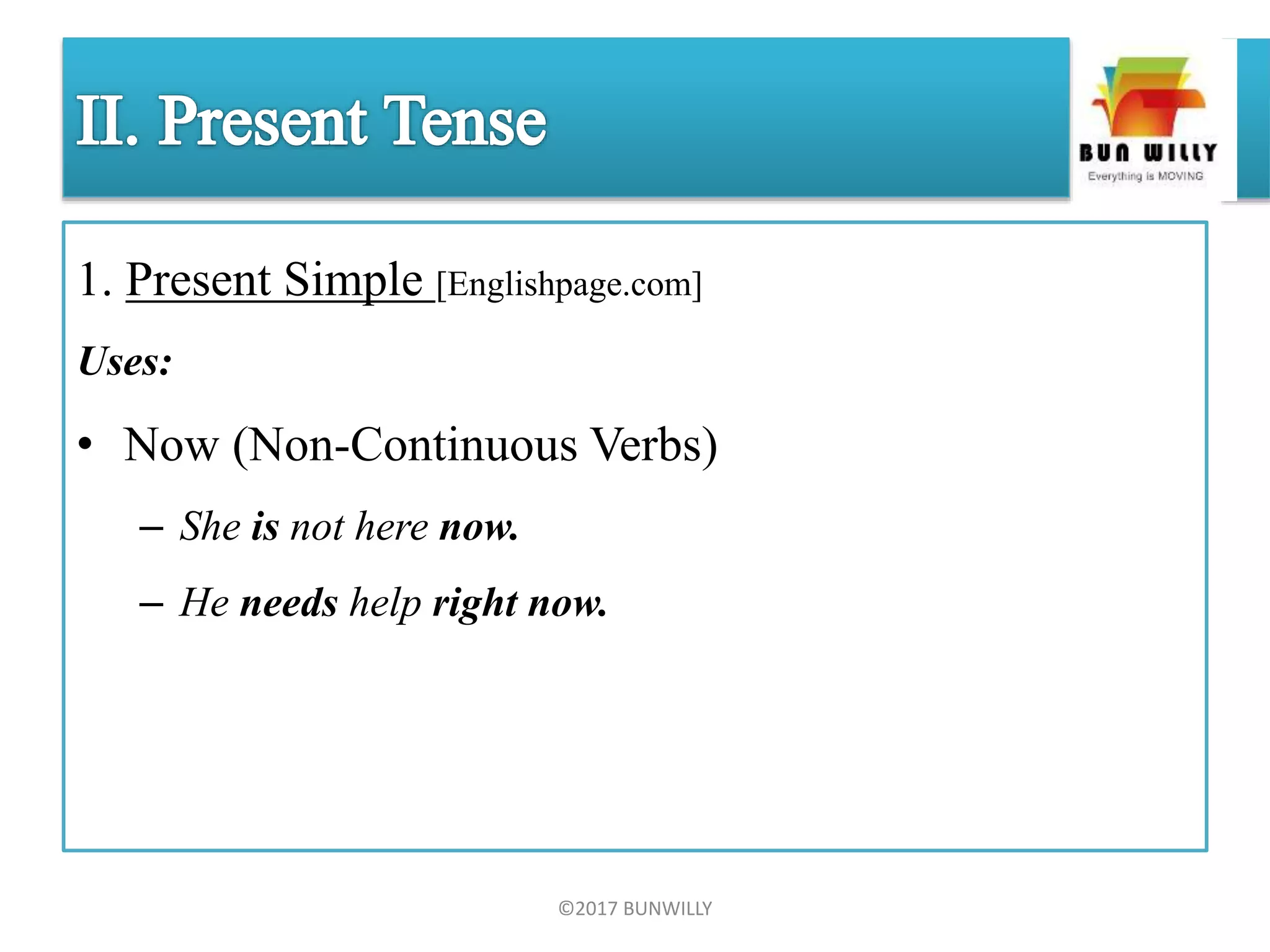 II. Present Tense

BUN WILLY
Everything is MOVING

1. Present Simple [Englishpage.com]

Uses:

• Now (Non-Continuous Verbs)

– She is not here now.

– He needs help right now.

©2017 BUNWILLY